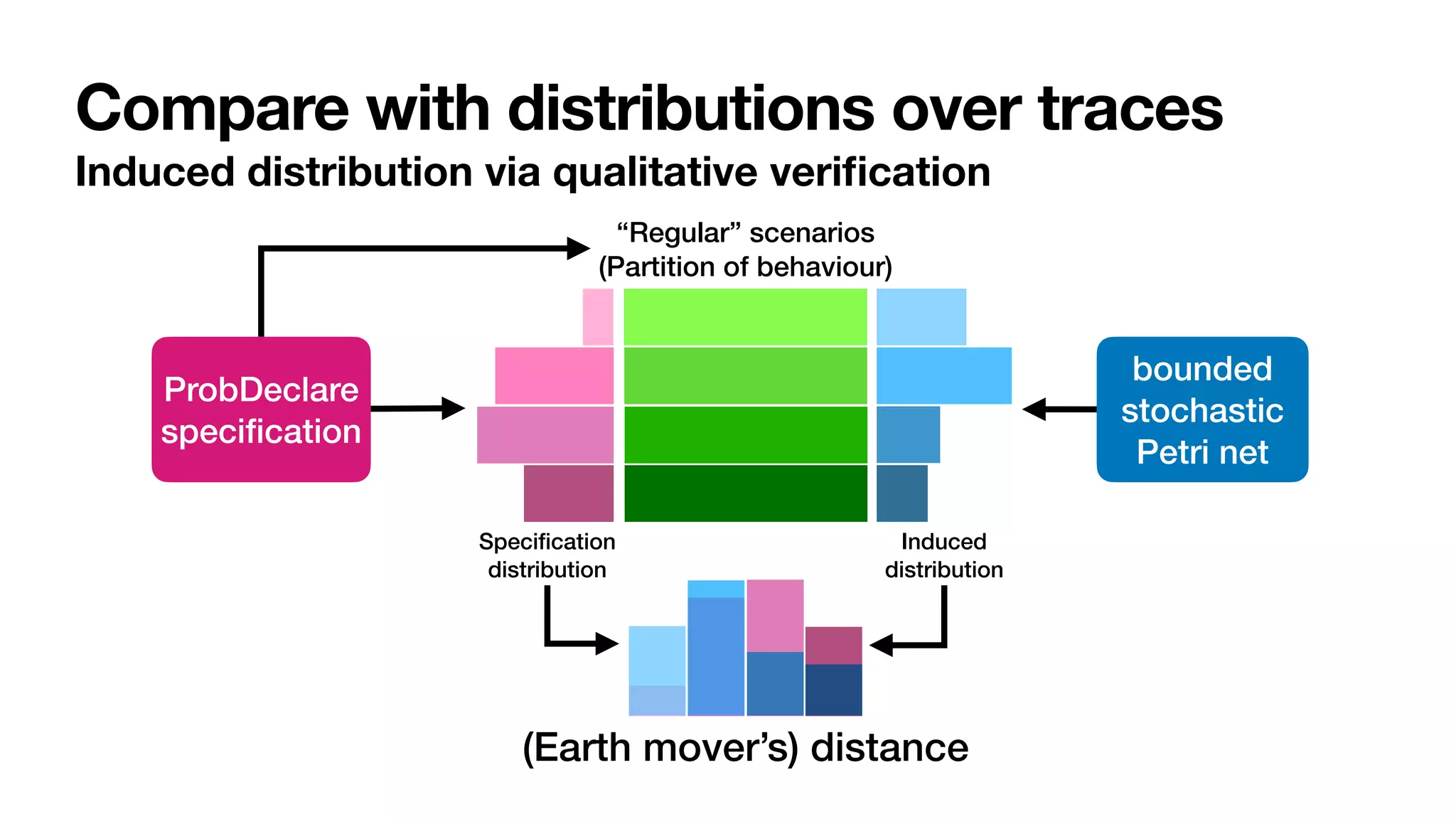 Compare with distributions over traces

Induced distribution via qualitative verification

“Regular” scenarios
(Partition of behaviour)

ProbDeclare specification

bounded stochastic Petri net

Specification distribution

Induced distribution

(Earth mover’s) distance